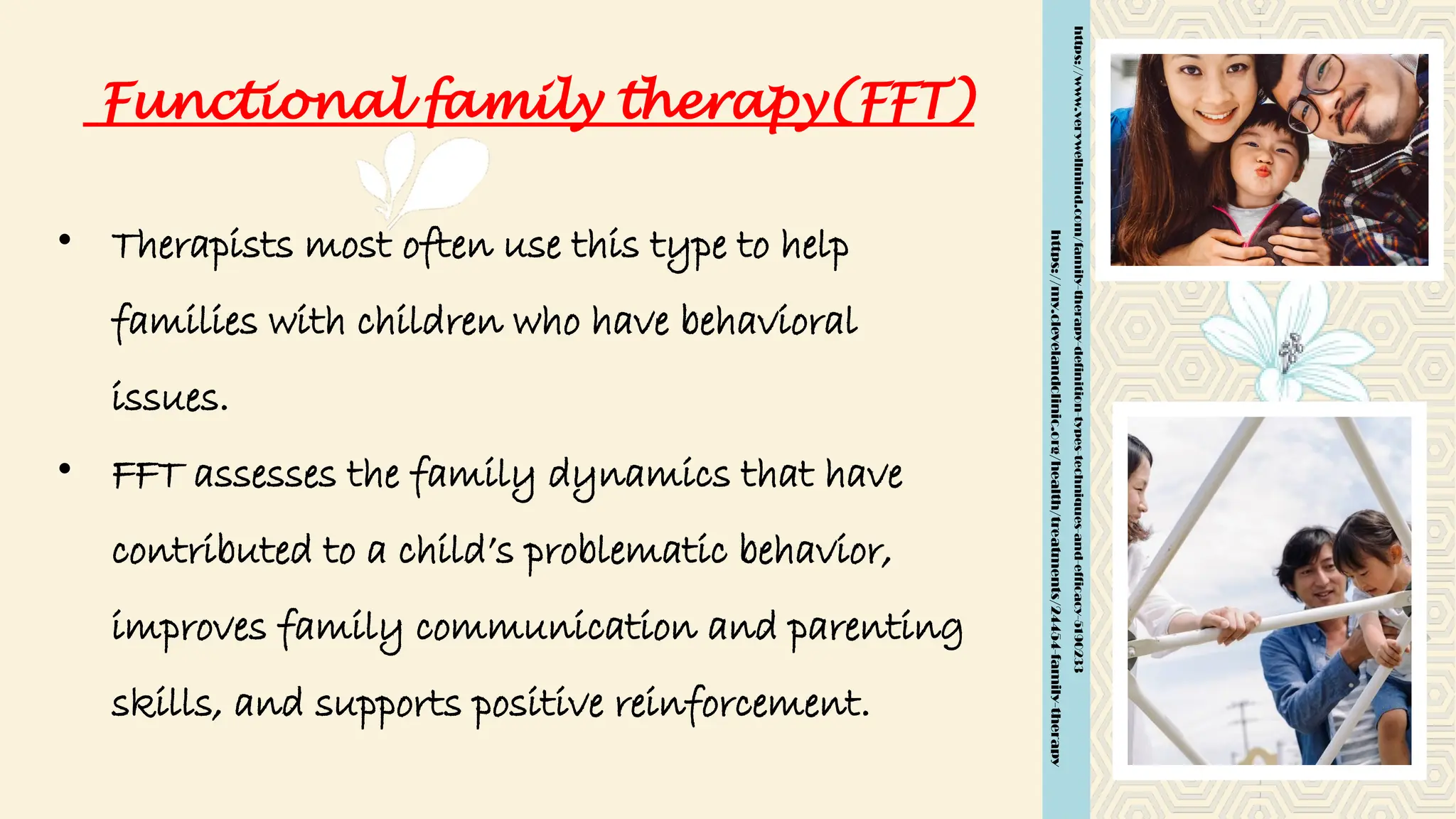 Functional family therapy(FFT)

• Therapists most often use this type to help families with children who have behavioral issues.

• FFT assesses the family dynamics that have contributed to a child's problematic behavior, improves family communication and parenting skills, and supports positive reinforcement.

https://www.verywellmind.com/family-therapy-definition-types-techniques-and-efficacy-5190233

https://my.clevelandclinic.org/health/treatments/24454-family-therapy